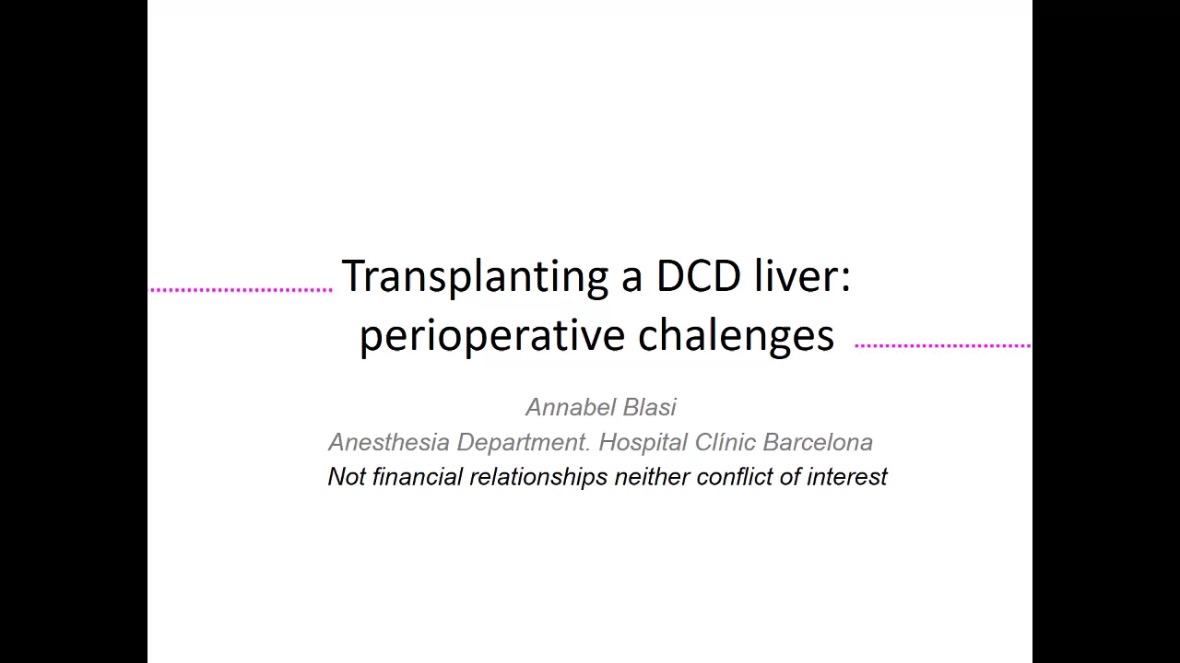 Transplanting a DCD liver: perioperative chalenges

Annabel Blasi
Anesthesia Department. Hospital Clínic Barcelona
Not financial relationships neither conflict of interest